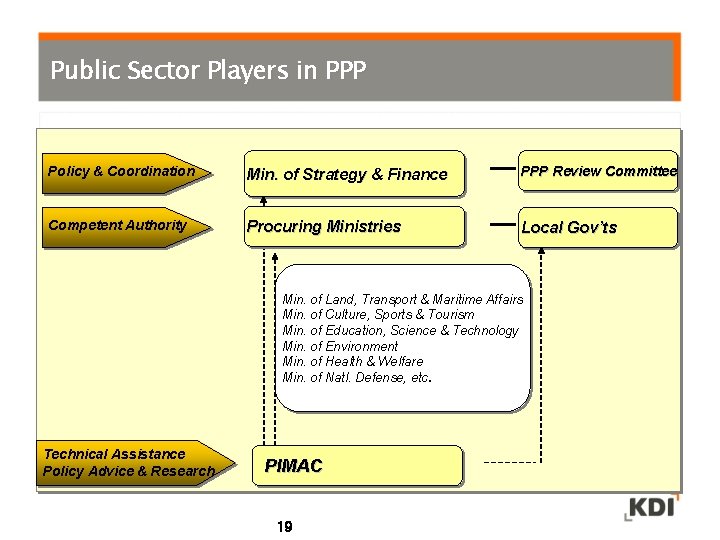 Public Sector Players in PPP

Policy & Coordination

Min. of Strategy & Finance

PPP Review Committee

Competent Authority

Procuring Ministries

Local Gov'ts

Min. of Land, Transport & Maritime Affairs
Min. of Culture, Sports & Tourism
Min. of Education, Science & Technology
Min. of Environment
Min. of Health & Welfare
Min. of Natl. Defense, etc.

Technical Assistance
Policy Advice & Research

PIMAC

KDI

19